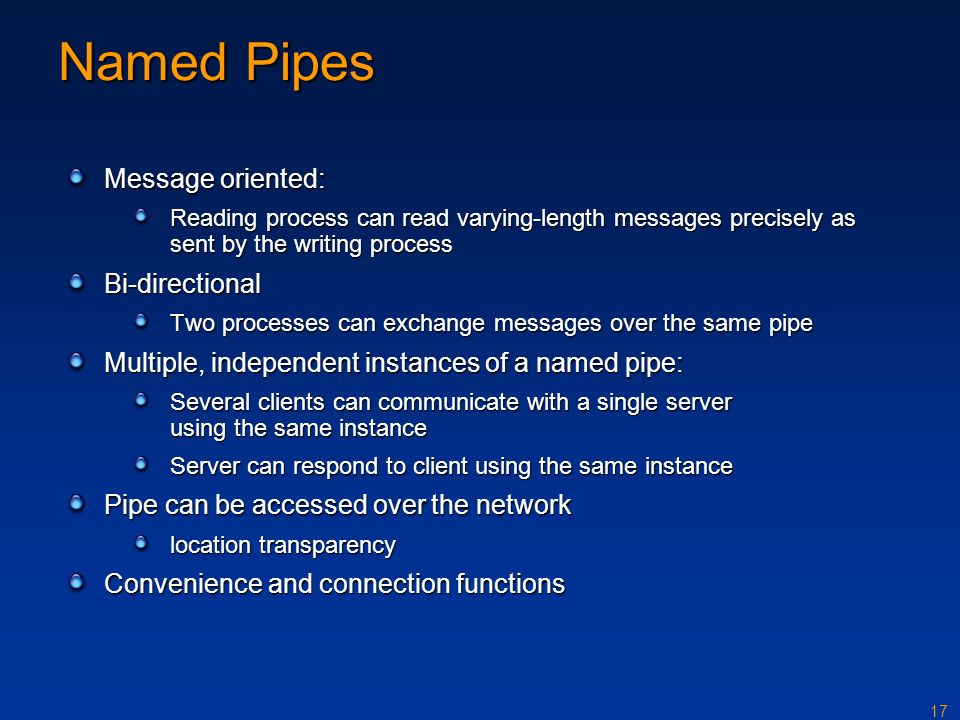 Named Pipes

Message oriented:

Reading process can read varying-length messages precisely as sent by the writing process

Bi-directional

Two processes can exchange messages over the same pipe

Multiple, independent instances of a named pipe:

Several clients can communicate with a single server using the same instance

Server can respond to client using the same instance

Pipe can be accessed over the network

location transparency

Convenience and connection functions

17